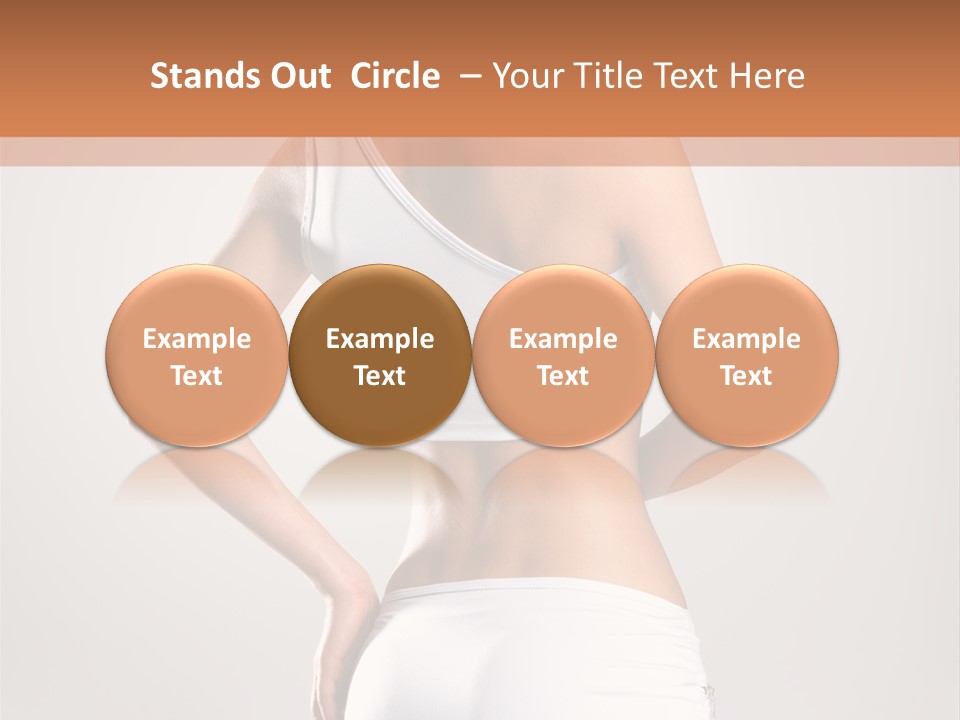 Stands Out Circle – Your Title Text Here

Example Text

Example Text

Example Text

Example Text